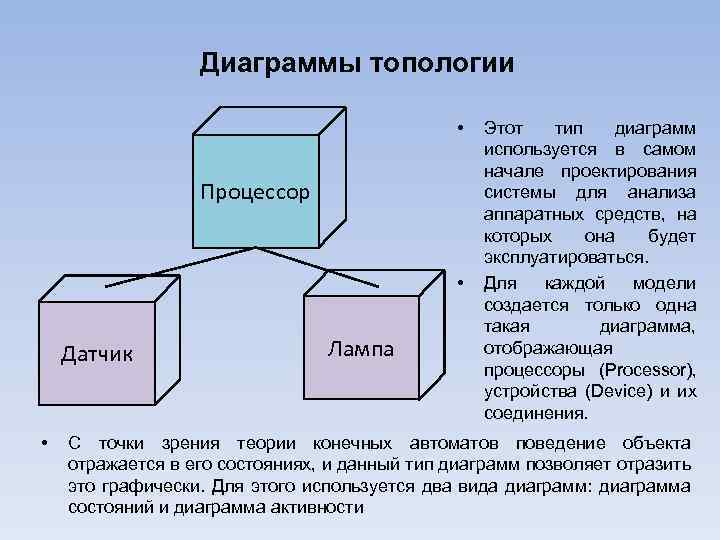 Диаграммы топологии

Процессор

Датчик

Лампа

• Этот тип диаграмм используется в самом начале проектирования системы для анализа аппаратных средств, на которых она будет эксплуатироваться.

• Для каждой модели создается только одна такая диаграмма, отображающая процессоры (Processor), устройства (Device) и их соединения.

• С точки зрения теории конечных автоматов поведение объекта отражается в его состояниях, и данный тип диаграмм позволяет отразить это графически. Для этого используется два вида диаграмм: диаграмма состояний и диаграмма активности